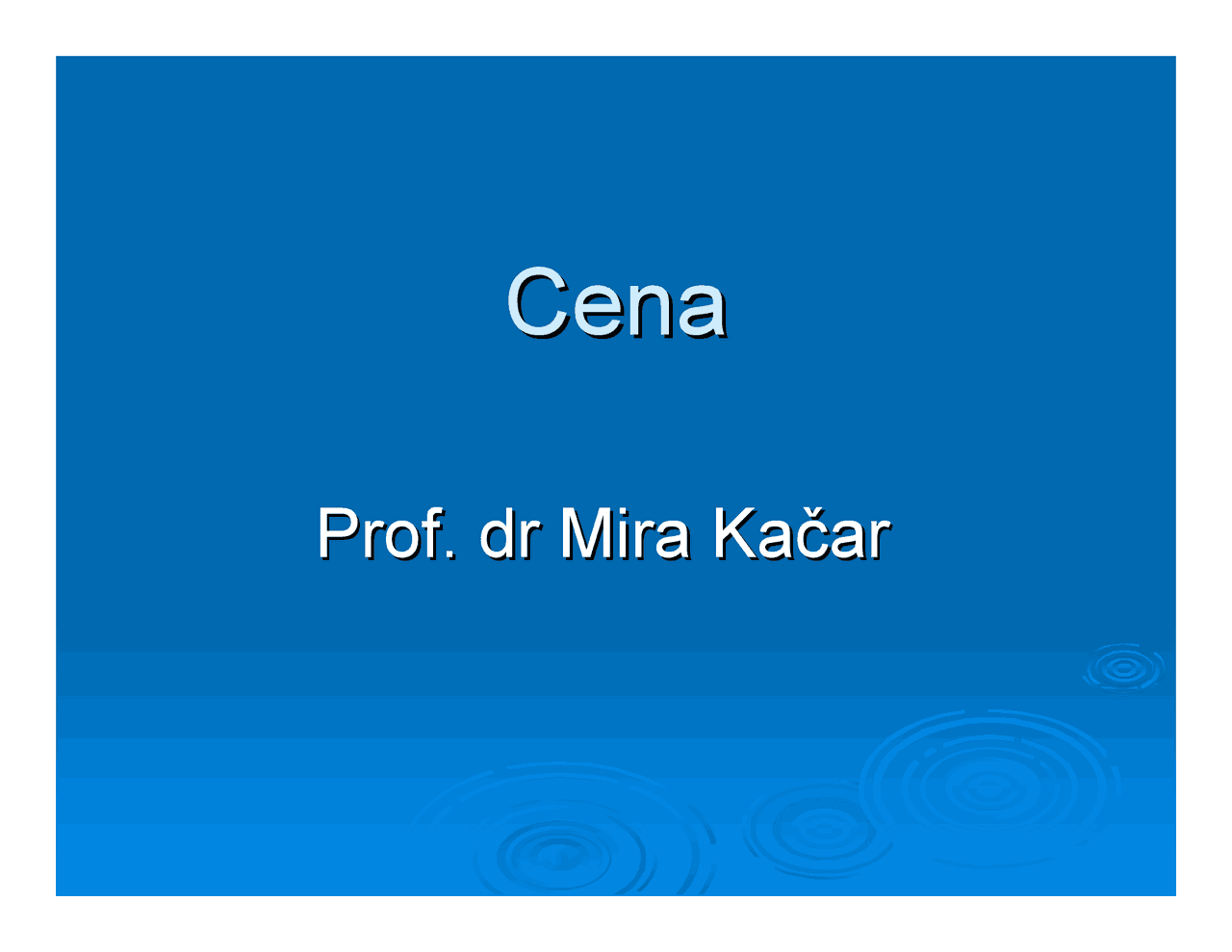 Cena

Prof. dr Mira Kačar